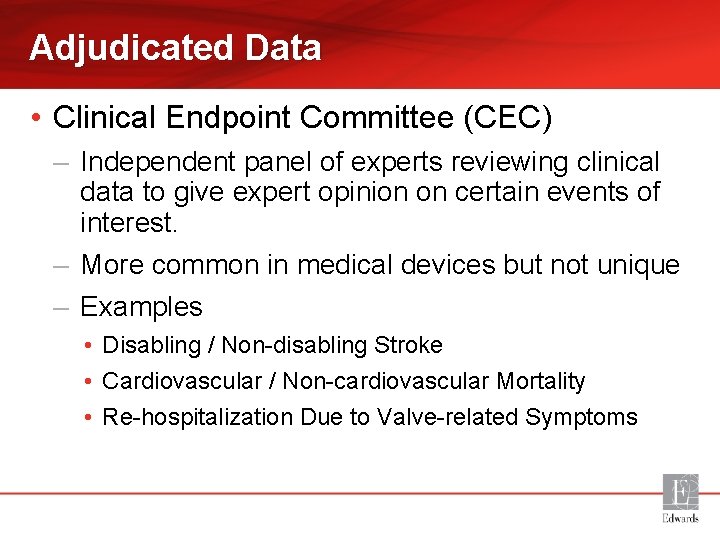 Adjudicated Data

• Clinical Endpoint Committee (CEC)

– Independent panel of experts reviewing clinical data to give expert opinion on certain events of interest.

– More common in medical devices but not unique

– Examples

• Disabling / Non-disabling Stroke

• Cardiovascular / Non-cardiovascular Mortality

• Re-hospitalization Due to Valve-related Symptoms

E
Edwards